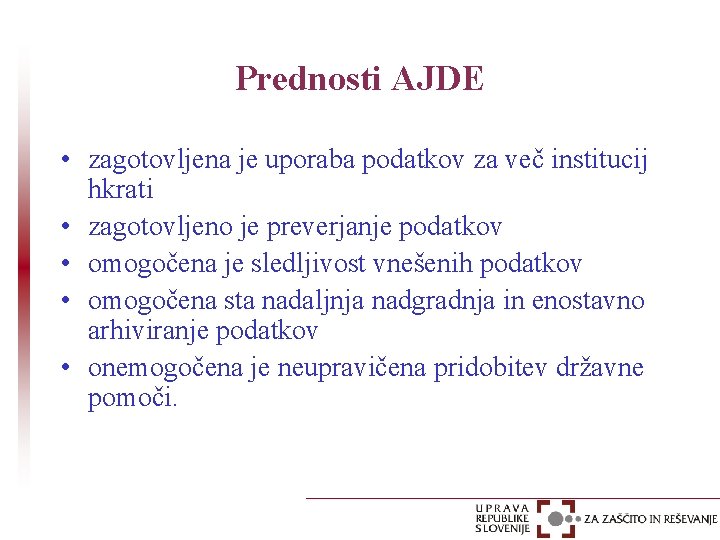 Prednosti AJDE

• zagotovljena je uporaba podatkov za več institucij hkrati
• zagotovljeno je preverjanje podatkov
• omogočena je sledljivost vnešenih podatkov
• omogočena sta nadaljnja nadgradnja in enostavno arhiviranje podatkov
• onemogočena je neupravičena pridobitev državne pomoči.

UPRAVA REPUBLIKE SLOVENIJE ZA ZAŠČITO IN REŠEVANJE